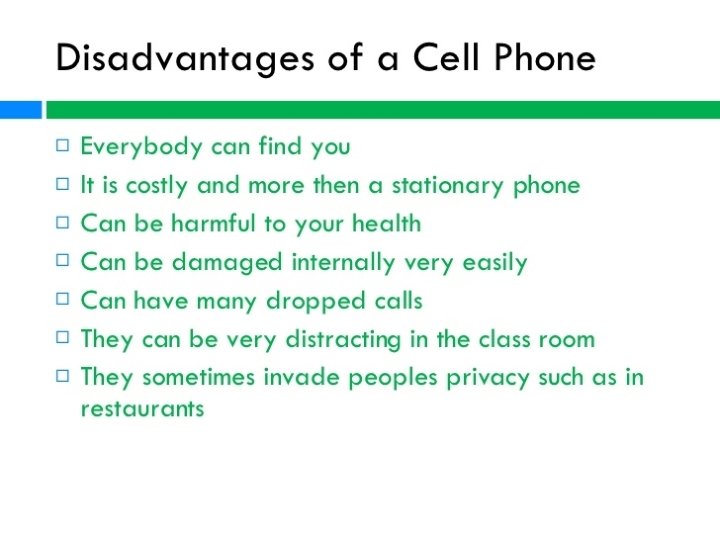 Disadvantages of a Cell Phone

□ Everybody can find you
□ It is costly and more then a stationary phone
□ Can be harmful to your health
□ Can be damaged internally very easily
□ Can have many dropped calls
□ They can be very distracting in the class room
□ They sometimes invade peoples privacy such as in restaurants